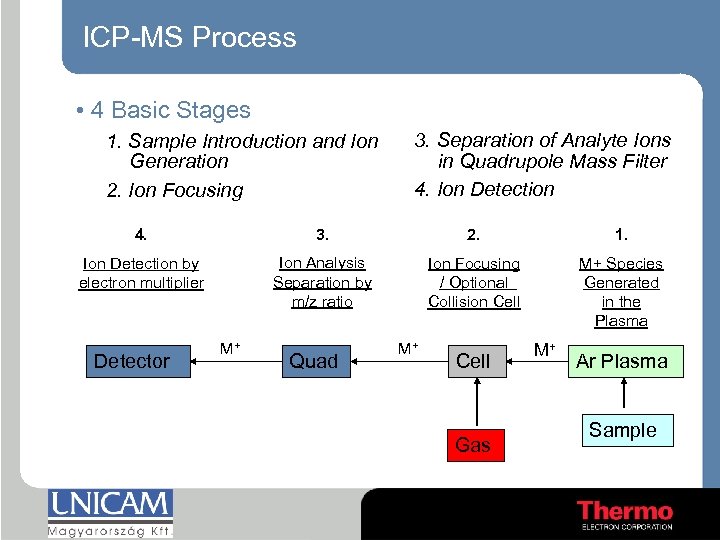 ICP-MS Process

• 4 Basic Stages

1. Sample Introduction and Ion Generation

2. Ion Focusing

3. Separation of Analyte Ions in Quadrupole Mass Filter

4. Ion Detection

4.

Ion Detection by electron multiplier

3.

Ion Analysis Separation by m/z ratio

2.

Ion Focusing / Optional Collision Cell

1.

M+ Species Generated in the Plasma

Detector

$M^+$

Quad

$M^+$

Cell

$M^+$

Ar Plasma

Gas

Sample

UNICAM
Magyarország Kft.

Thermo
ELECTRON CORPORATION